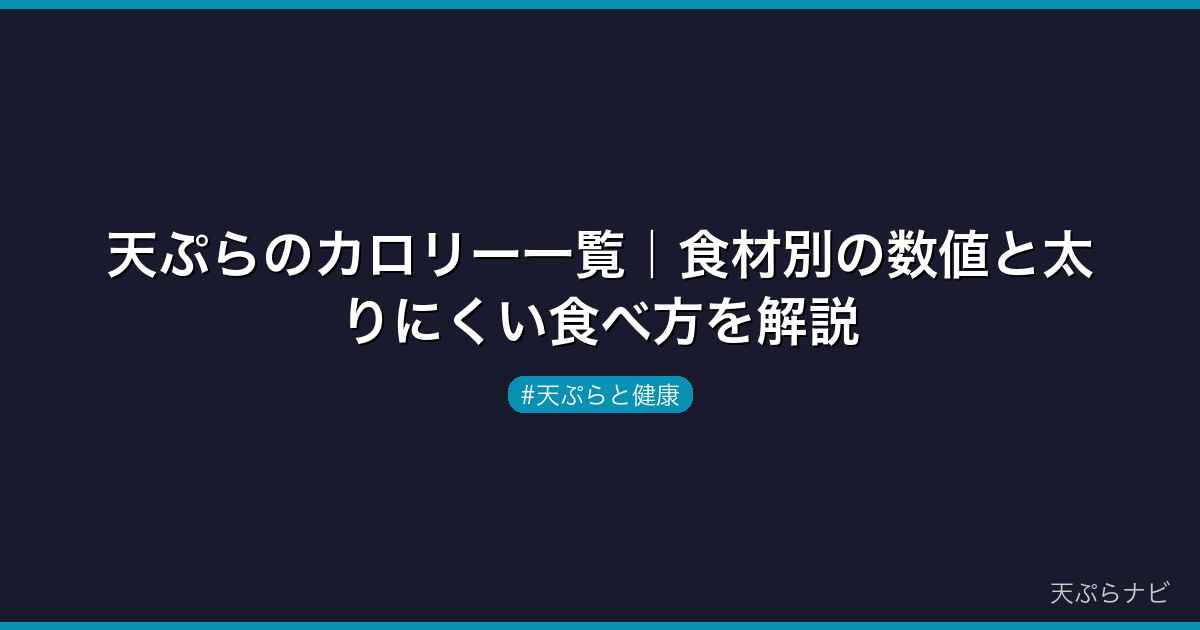 天ぷらのカロリー一覧｜食材別の数値と太りにくい食べ方を解説

#天ぷらと健康

天ぷらナビ